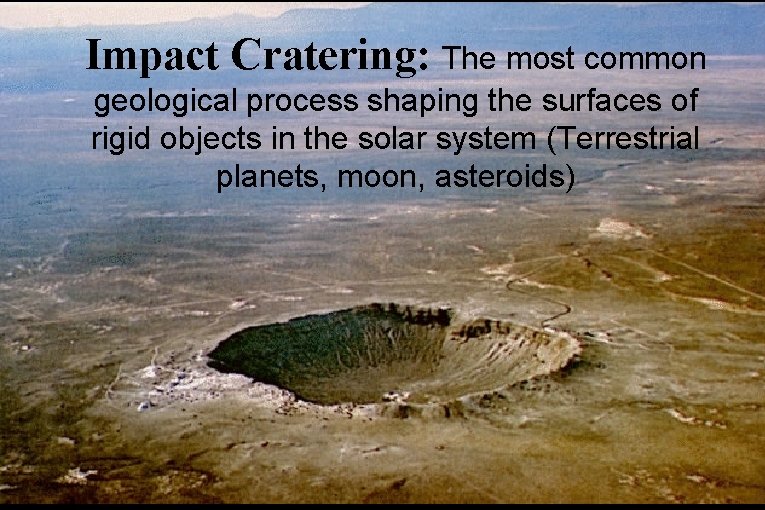 Impact Cratering: The most common geological process shaping the surfaces of rigid objects in the solar system (Terrestrial planets, moon, asteroids)